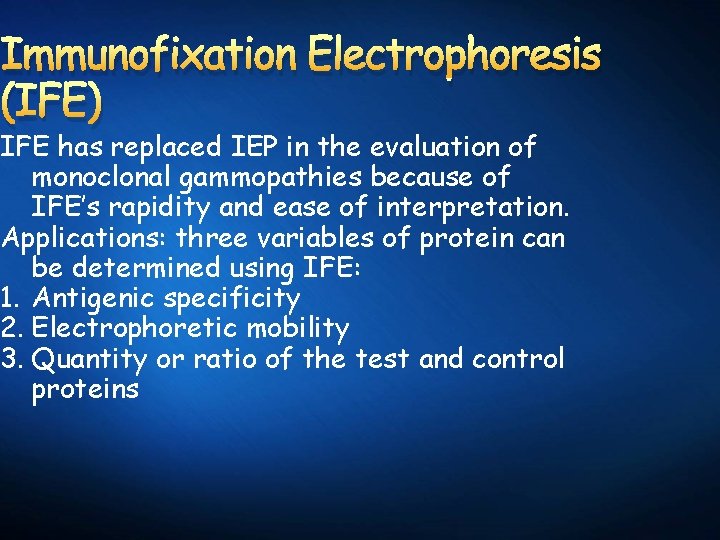 Immunofixation Electrophoresis (IFE)

IFE has replaced IEP in the evaluation of monoclonal gammopathies because of IFE's rapidity and ease of interpretation.

Applications: three variables of protein can be determined using IFE:
1. Antigenic specificity
2. Electrophoretic mobility
3. Quantity or ratio of the test and control proteins